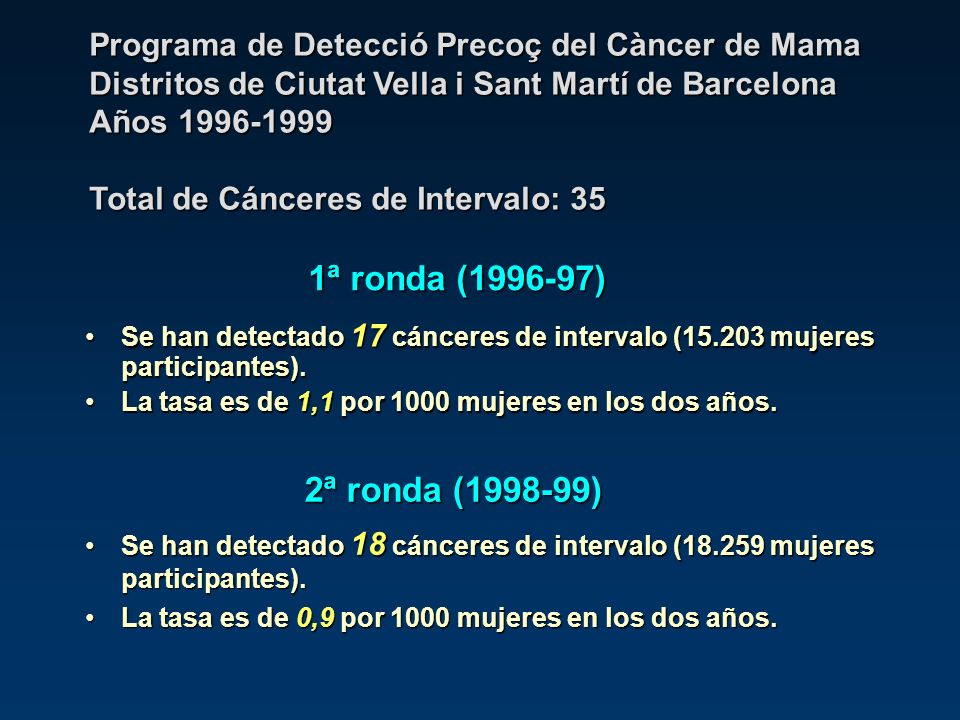 Programa de Detecció Precoç del Càncer de Mama
Distritos de Ciutat Vella i Sant Martí de Barcelona
Años 1996-1999

Total de Cánceres de Intervalo: 35

1ª ronda (1996-97)

• Se han detectado 17 cánceres de intervalo (15.203 mujeres participantes).
• La tasa es de 1,1 por 1000 mujeres en los dos años.

2ª ronda (1998-99)

• Se han detectado 18 cánceres de intervalo (18.259 mujeres participantes).
• La tasa es de 0,9 por 1000 mujeres en los dos años.